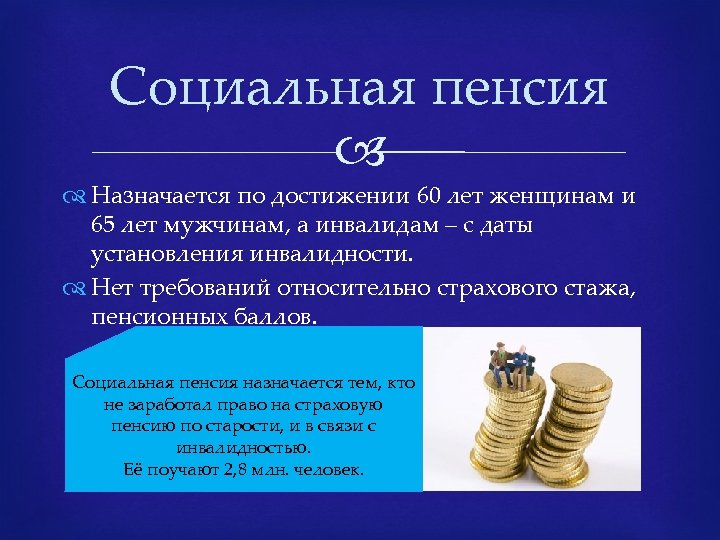 Социальная пенсия

Назначается по достижении 60 лет женщинам и 65 лет мужчинам, а инвалидам – с даты установления инвалидности.

Нет требований относительно страхового стажа, пенсионных баллов.

Социальная пенсия назначается тем, кто не заработал право на страховую пенсию по старости, и в связи с инвалидностью.
Её поучают 2,8 млн. человек.